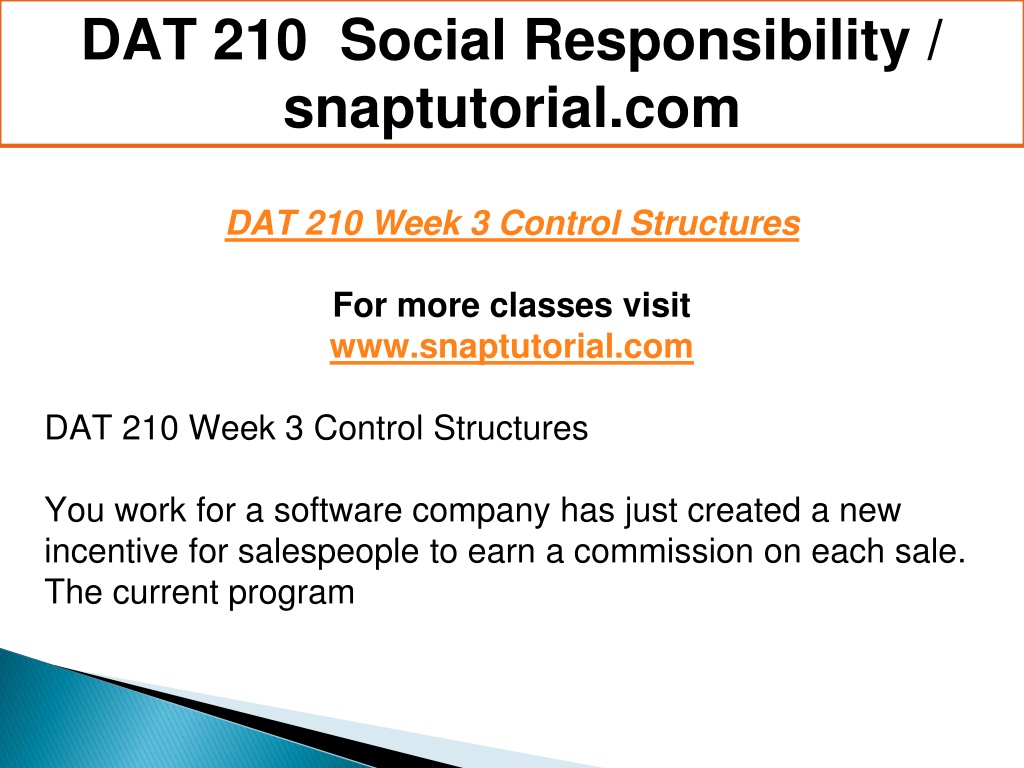 DAT 210 Social Responsibility / snaptutorial.com

DAT 210 Week 3 Control Structures

For more classes visit
www.snaptutorial.com

DAT 210 Week 3 Control Structures

You work for a software company has just created a new incentive for salespeople to earn a commission on each sale. The current program